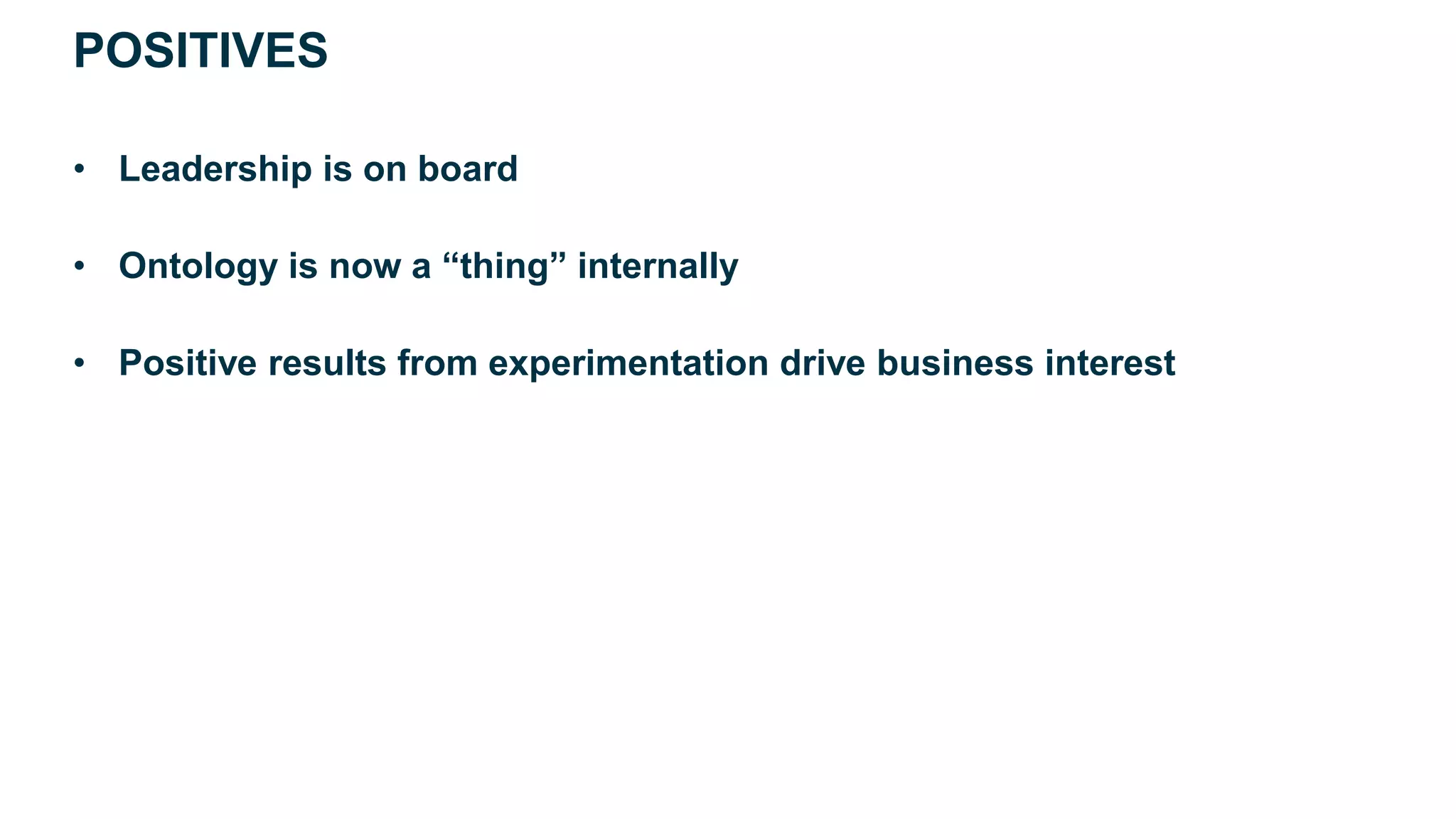 POSITIVES

• Leadership is on board

• Ontology is now a “thing” internally

• Positive results from experimentation drive business interest